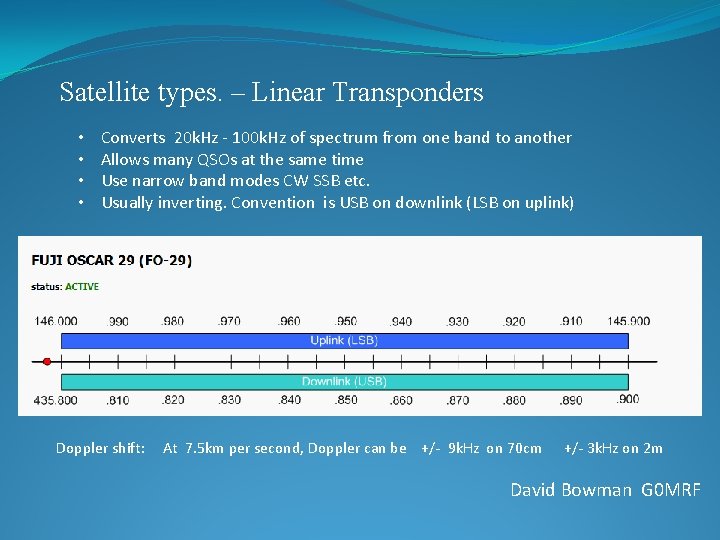 Satellite types. – Linear Transponders

• Converts 20kHz - 100kHz of spectrum from one band to another
• Allows many QSOs at the same time
• Use narrow band modes CW SSB etc.
• Usually inverting. Convention is USB on downlink (LSB on uplink)

FUJI OSCAR 29 (FO-29)

status: ACTIVE

146.000 .990 .980 .970 .960 .950 .940 .930 .920 .910 145.900

Uplink (LSB)

Downlink (USB)

435.800 .810 .820 .830 .840 .850 .860 .870 .880 .890 .900

Doppler shift: At 7.5km per second, Doppler can be +/- 9kHz on 70cm +/- 3kHz on 2m

David Bowman G0MRF